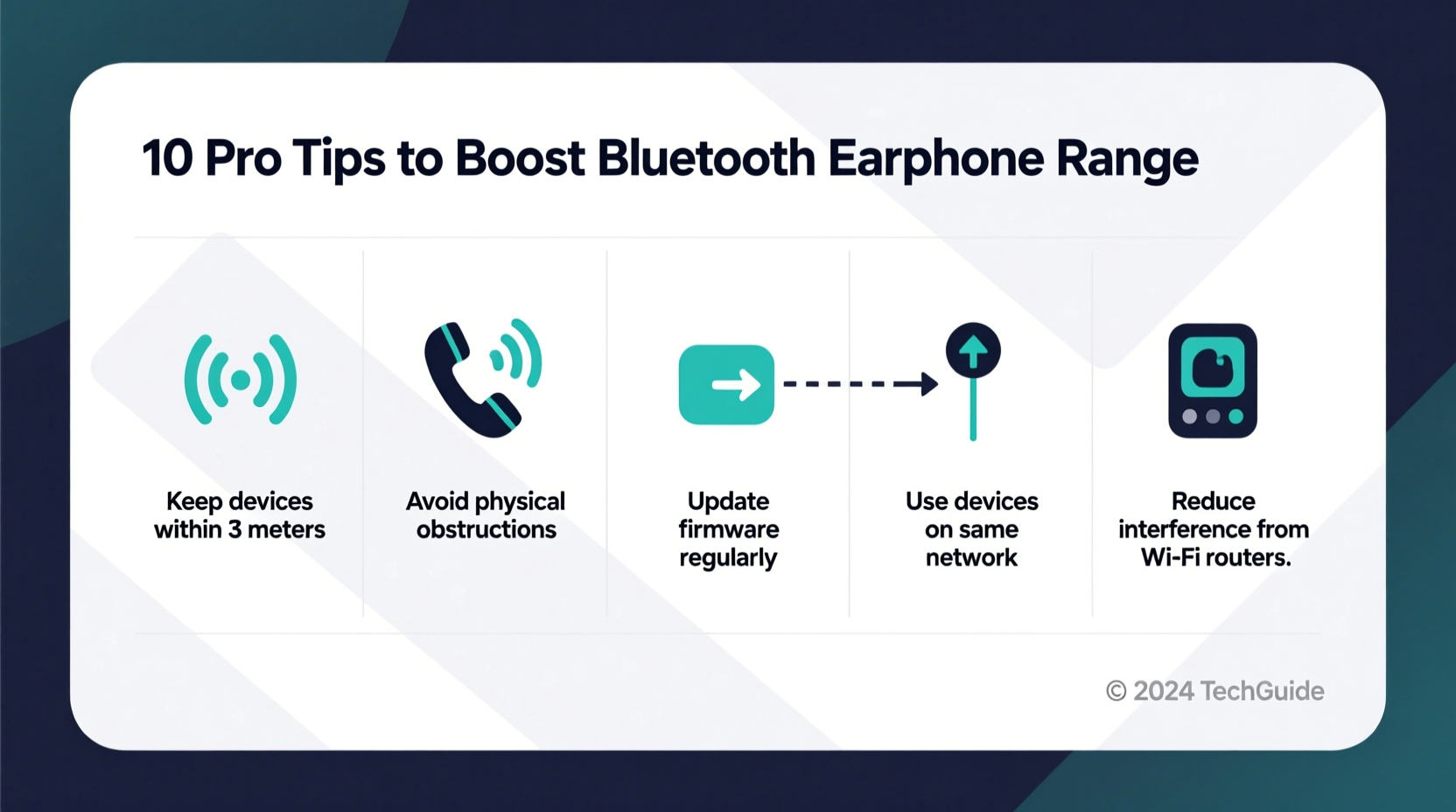 10 Pro Tips to Boost Bluetooth Earphone Range

Keep devices within 3 meters

Avoid physical obstructions

Update firmware regularly

Use devices on same network

Reduce interference from Wi-Fi routers.

© 2024 TechGuide